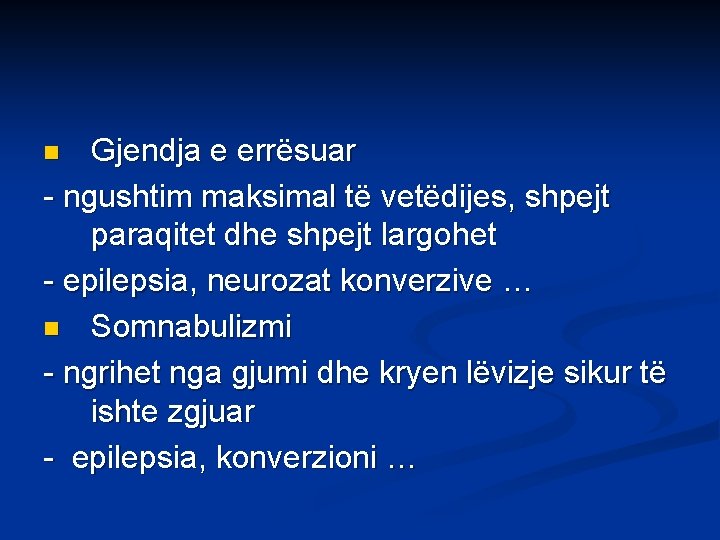 Gjendja e errësuar

- ngushtim maksimal të vetëdijes, shpejt paraqitet dhe shpejt largohet

- epilepsia, neurozat konverzive …

Somnabulizmi

- ngrihet nga gjumi dhe kryen lëvizje sikur të ishte zgjuar

- epilepsia, konverzioni …